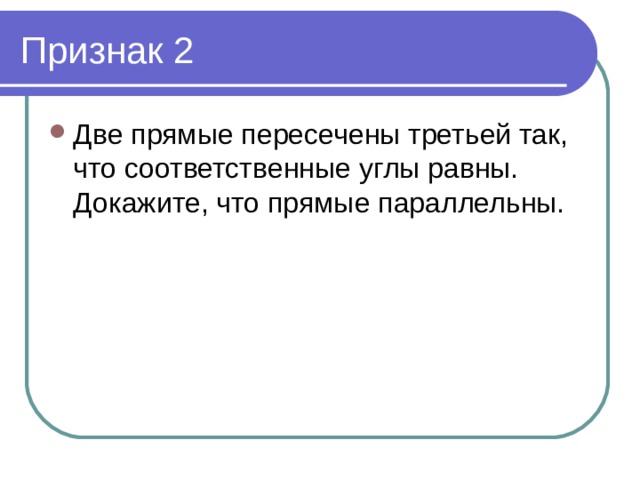 Признак 2

Две прямые пересечены третьей так, что соответственные углы равны. Докажите, что прямые параллельны.